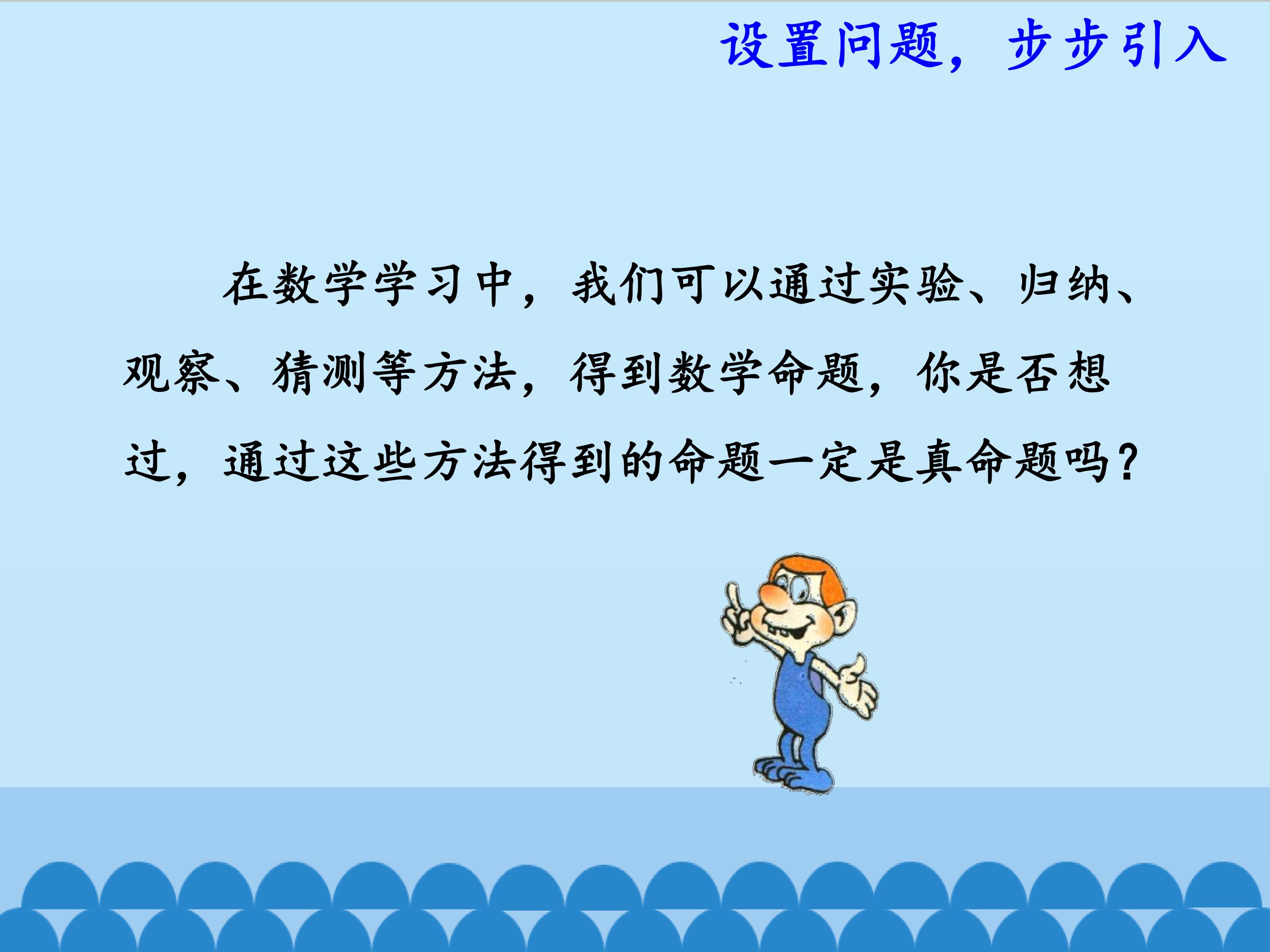 设置问题，步步引入

在数学学习中，我们可以通过实验、归纳、观察、猜测等方法，得到数学命题，你是否想过，通过这些方法得到的命题一定是真命题吗？